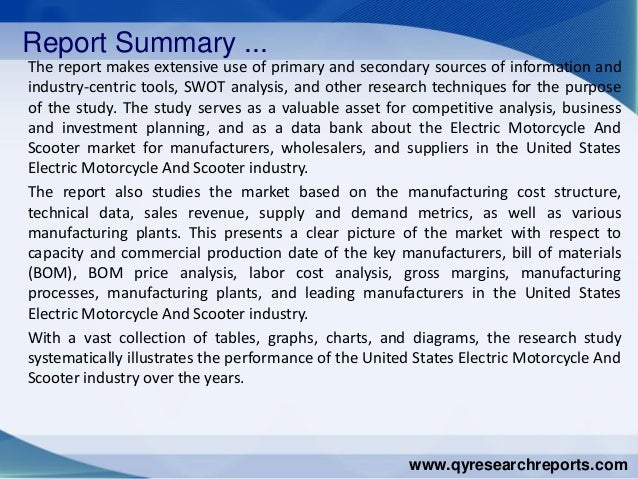 Report Summary ...

The report makes extensive use of primary and secondary sources of information and industry-centric tools, SWOT analysis, and other research techniques for the purpose of the study. The study serves as a valuable asset for competitive analysis, business and investment planning, and as a data bank about the Electric Motorcycle And Scooter market for manufacturers, wholesalers, and suppliers in the United States Electric Motorcycle And Scooter industry.

The report also studies the market based on the manufacturing cost structure, technical data, sales revenue, supply and demand metrics, as well as various manufacturing plants. This presents a clear picture of the market with respect to capacity and commercial production date of the key manufacturers, bill of materials (BOM), BOM price analysis, labor cost analysis, gross margins, manufacturing processes, manufacturing plants, and leading manufacturers in the United States Electric Motorcycle And Scooter industry.

With a vast collection of tables, graphs, charts, and diagrams, the research study systematically illustrates the performance of the United States Electric Motorcycle And Scooter industry over the years.

www.qyresearchreports.com